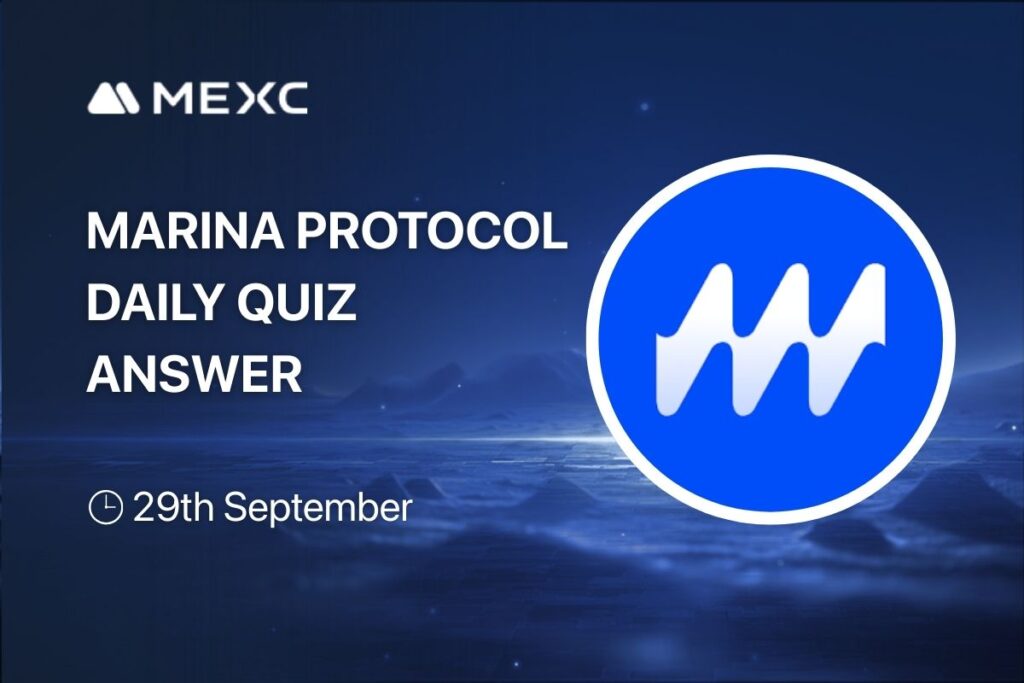 MEXC

MARINA PROTOCOL DAILY QUIZ ANSWER

29th September